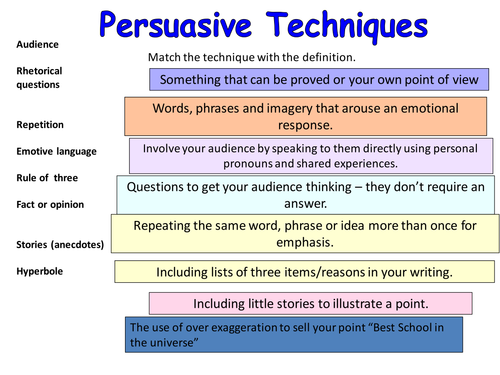 Persuasive Techniques

Match the technique with the definition.

Audience

Rhetorical questions

Repetition

Emotive language

Rule of three

Fact or opinion

Stories (anecdotes)

Hyperbole

Something that can be proved or your own point of view

Words, phrases and imagery that arouse an emotional response.

Involve your audience by speaking to them directly using personal pronouns and shared experiences.

Questions to get your audience thinking – they don't require an answer.

Repeating the same word, phrase or idea more than once for emphasis.

Including lists of three items/reasons in your writing.

Including little stories to illustrate a point.

The use of over exaggeration to sell your point "Best School in the universe"